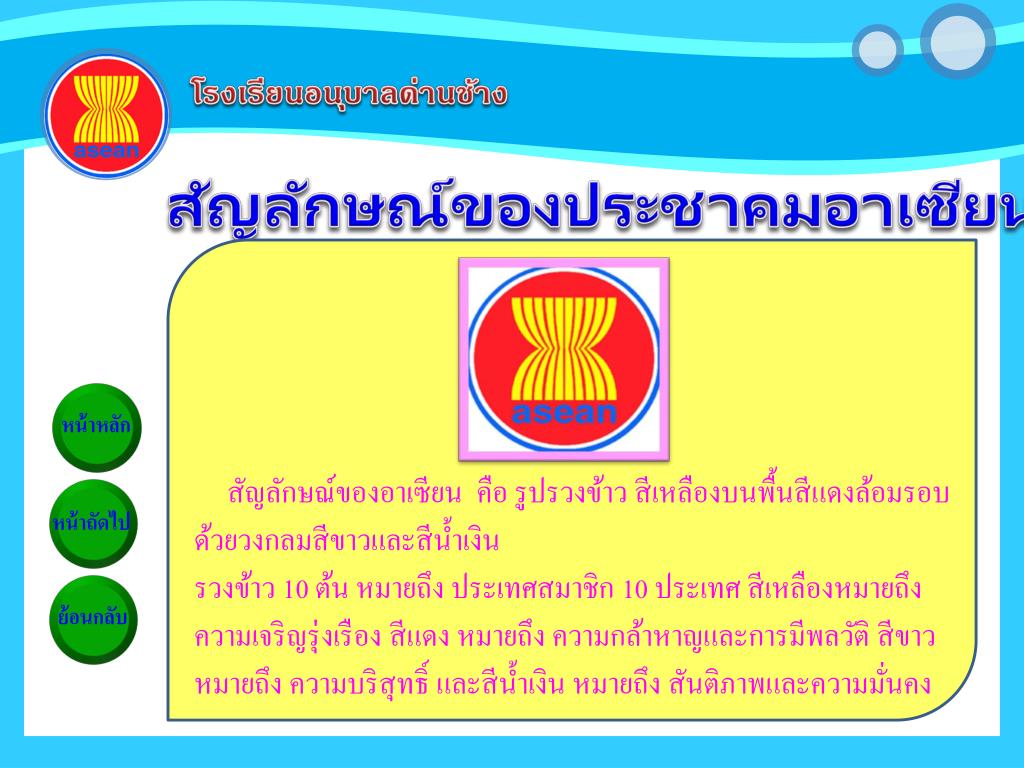 asean

โรงเรียนอนุบาลด่านช้าง

สัญลักษณ์ของประชาคมอาเซียน

asean

หน้าหลัก

หน้าถัดไป

ย้อนกลับ

สัญลักษณ์ของอาเซียน คือ รูปรวงข้าว สีเหลืองบนพื้นสีแดงล้อมรอบด้วยวงกลมสีขาวและสีน้ำเงิน
รวงข้าว 10 ต้น หมายถึง ประเทศสมาชิก 10 ประเทศ สีเหลืองหมายถึง ความเจริญรุ่งเรือง สีแดง หมายถึง ความกล้าหาญและการมีพลวัติ สีขาว หมายถึง ความบริสุทธิ์ และสีน้ำเงิน หมายถึง สันติภาพและความมั่นคง